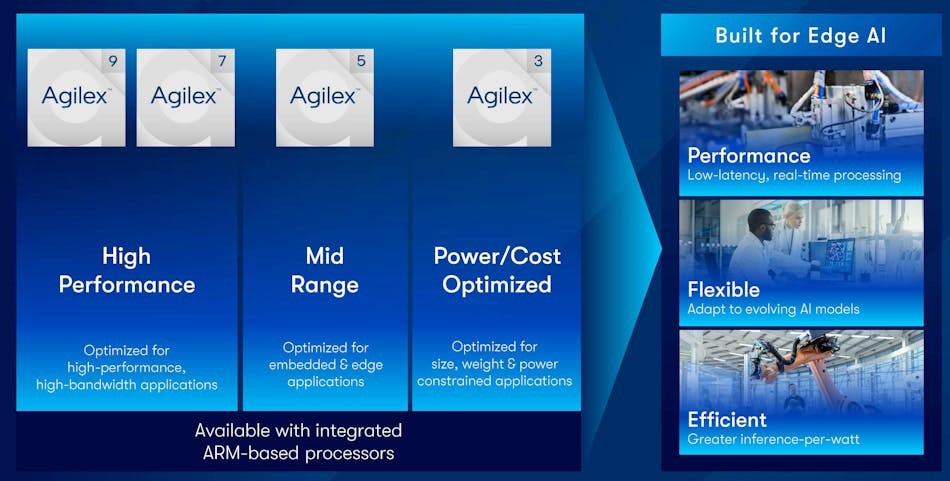 9
Agilex™

7
Agilex™

5
Agilex™

3
Agilex™

High Performance

Optimized for high-performance, high-bandwidth applications

Mid Range

Optimized for embedded & edge applications

Power/Cost Optimized

Optimized for size, weight & power constrained applications

Available with integrated ARM-based processors

Built for Edge AI

Performance
Low-latency, real-time processing

Flexible
Adapt to evolving AI models

Efficient
Greater inference-per-watt